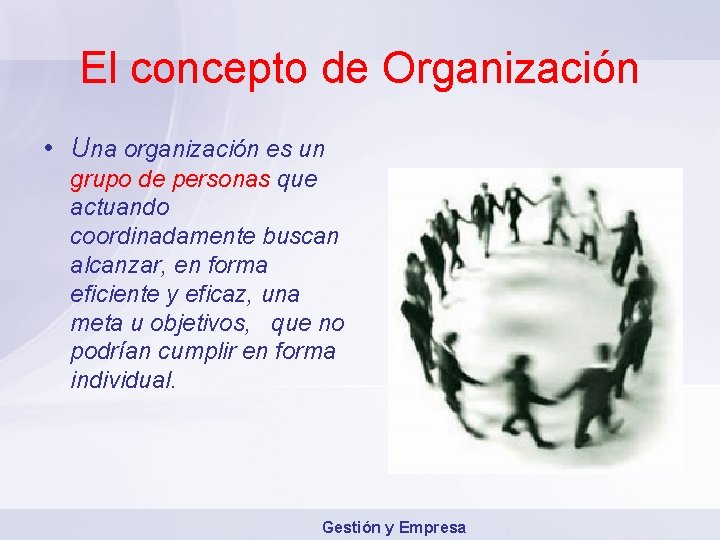 El concepto de Organización

• Una organización es un grupo de personas que actuando coordinadamente buscan alcanzar, en forma eficiente y eficaz, una meta u objetivos, que no podrían cumplir en forma individual.

Gestión y Empresa